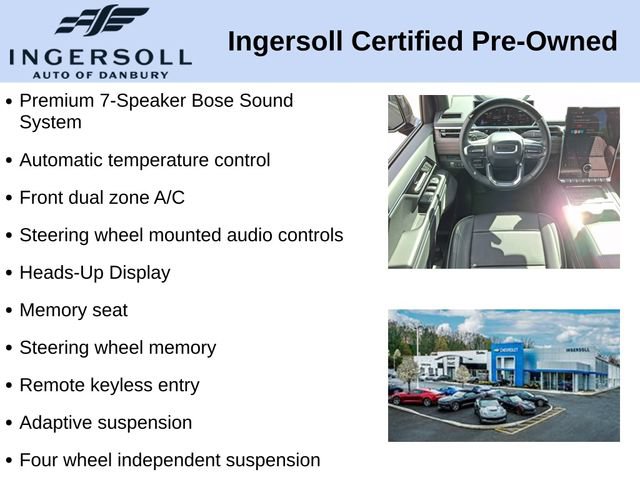 INGERSOLL
AUTO OF DANBURY

Ingersoll Certified Pre-Owned

• Premium 7-Speaker Bose Sound System
• Automatic temperature control
• Front dual zone A/C
• Steering wheel mounted audio controls
• Heads-Up Display
• Memory seat
• Steering wheel memory
• Remote keyless entry
• Adaptive suspension
• Four wheel independent suspension

CHEVROLET
INGERSOLL